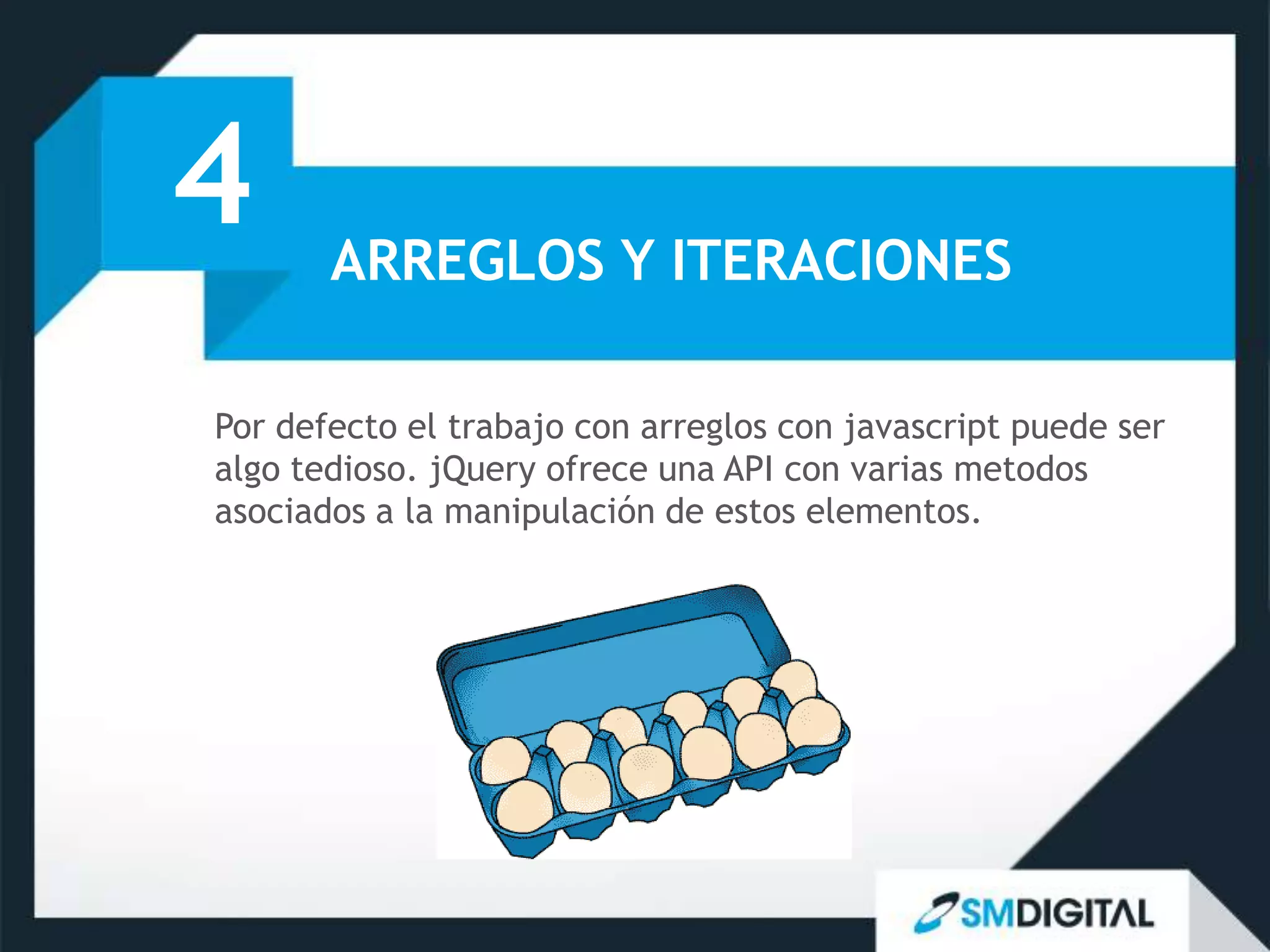 4

ARREGLOS Y ITERACIONES

Por defecto el trabajo con arreglos con javascript puede ser algo tedioso. jQuery ofrece una API con varias metodos asociados a la manipulación de estos elementos.

SMDIGITAL